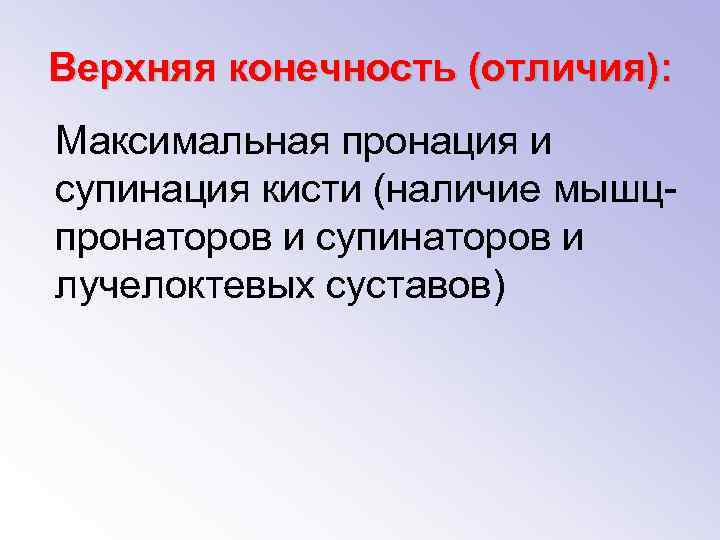 Верхняя конечность (отличия):

Максимальная пронация и супинация кисти (наличие мышц-пронаторов и супинаторов и лучелоктевых суставов)